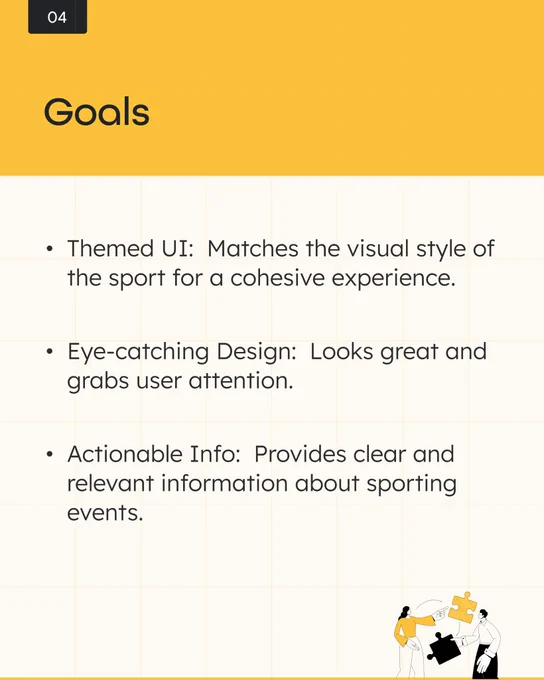 04

Goals

• Themed UI: Matches the visual style of the sport for a cohesive experience.

• Eye-catching Design: Looks great and grabs user attention.

• Actionable Info: Provides clear and relevant information about sporting events.